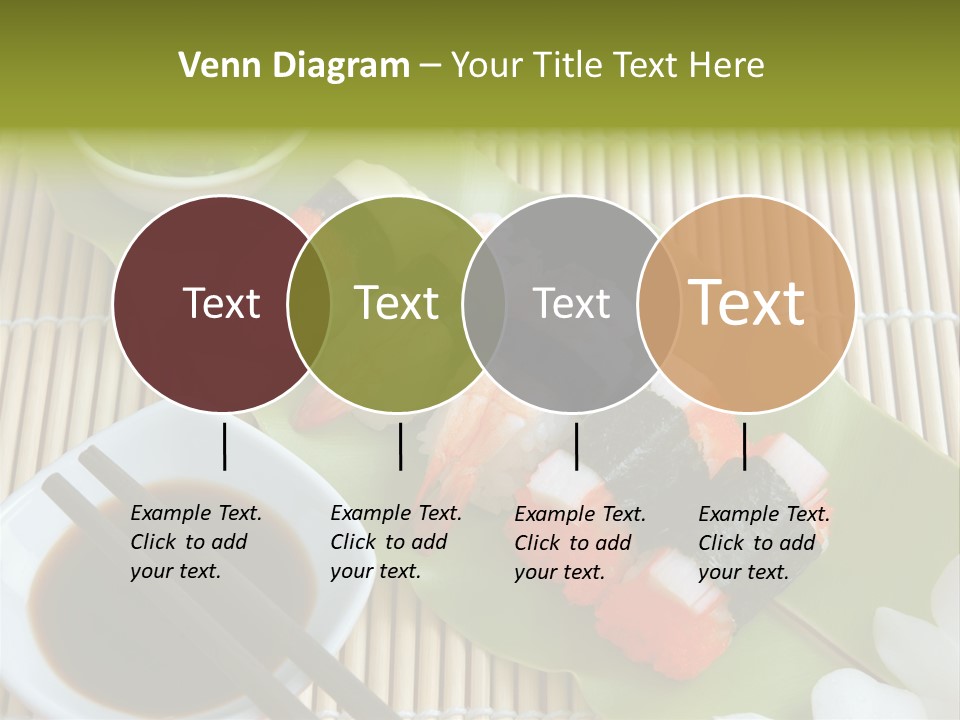 Venn Diagram – Your Title Text Here

Text

Text

Text

Text

Example Text. Click to add your text.

Example Text. Click to add your text.

Example Text. Click to add your text.

Example Text. Click to add your text.